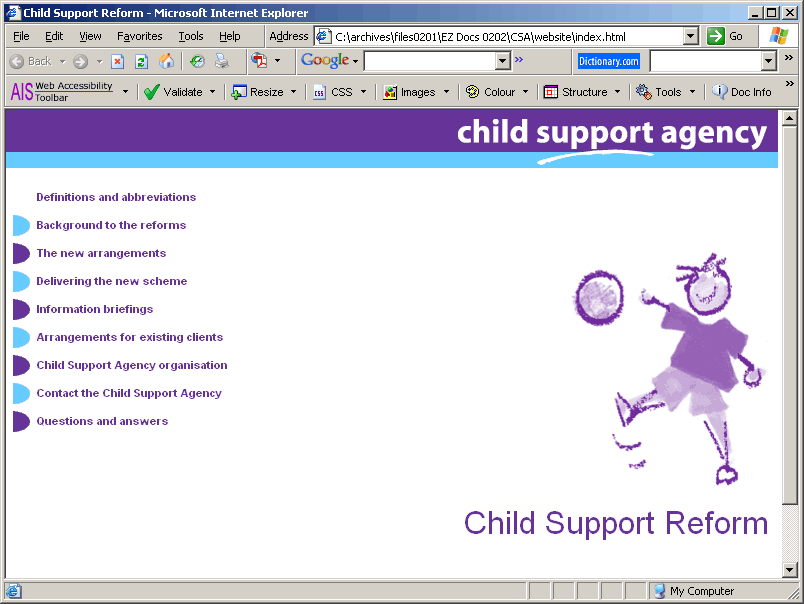 Child Support Reform - Microsoft Internet Explorer

File Edit View Favorites Tools Help Address C:\archives\files0201\EZ Docs 0202\CSA\website\index.html Go

Back Google Dictionary.com

AIS Web Accessibility Toolbar Validate Resize CSS Images Colour Structure Tools Doc Info

child support agency

Definitions and abbreviations

Background to the reforms

The new arrangements

Delivering the new scheme

Information briefings

Arrangements for existing clients

Child Support Agency organisation

Contact the Child Support Agency

Questions and answers

Child Support Reform

My Computer